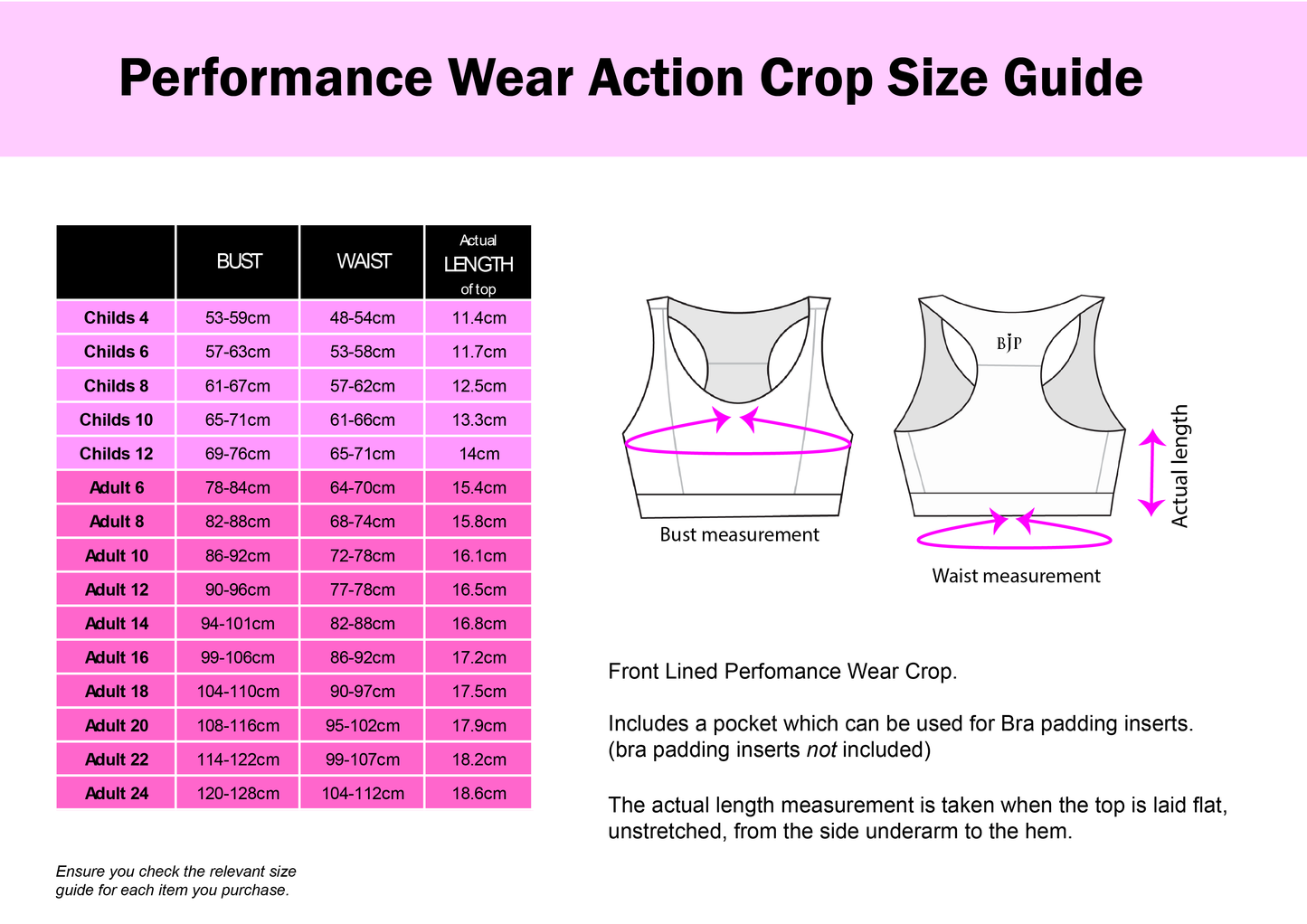 Performance Wear Action Crop Size Guide

| | BUST | WAIST | Actual LENGTH of top |
|---|---|---|---|
| Childs 4 | 53-59cm | 48-54cm | 11.4cm |
| Childs 6 | 57-63cm | 53-58cm | 11.7cm |
| Childs 8 | 61-67cm | 57-62cm | 12.5cm |
| Childs 10 | 65-71cm | 61-66cm | 13.3cm |
| Childs 12 | 69-76cm | 65-71cm | 14cm |
| Adult 6 | 78-84cm | 64-70cm | 15.4cm |
| Adult 8 | 82-88cm | 68-74cm | 15.8cm |
| Adult 10 | 86-92cm | 72-78cm | 16.1cm |
| Adult 12 | 90-96cm | 77-78cm | 16.5cm |
| Adult 14 | 94-101cm | 82-88cm | 16.8cm |
| Adult 16 | 99-106cm | 86-92cm | 17.2cm |
| Adult 18 | 104-110cm | 90-97cm | 17.5cm |
| Adult 20 | 108-116cm | 95-102cm | 17.9cm |
| Adult 22 | 114-122cm | 99-107cm | 18.2cm |
| Adult 24 | 120-128cm | 104-112cm | 18.6cm |

Ensure you check the relevant size guide for each item you purchase.

BJP

Bust measurement

Waist measurement

Actual length

Front Lined Perfomance Wear Crop.

Includes a pocket which can be used for Bra padding inserts. (bra padding inserts not included)

The actual length measurement is taken when the top is laid flat, unstretched, from the side underarm to the hem.